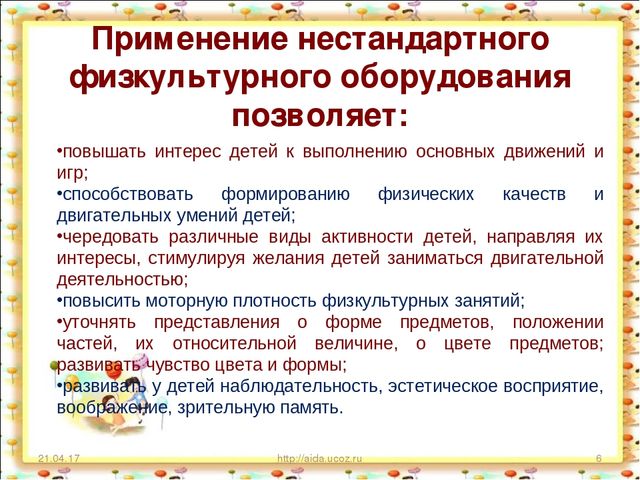 Применение нестандартного физкультурного оборудования позволяет:

•повышать интерес детей к выполнению основных движений и игр;
•способствовать формированию физических качеств и двигательных умений детей;
•чередовать различные виды активности детей, направляя их интересы, стимулируя желания детей заниматься двигательной деятельностью;
•повысить моторную плотность физкультурных занятий;
•уточнять представления о форме предметов, положении частей, их относительной величине, о цвете предметов; развивать чувство цвета и формы;
•развивать у детей наблюдательность, эстетическое восприятие, воображение, зрительную память.

21.04.17 http://aida.ucoz.ru 6